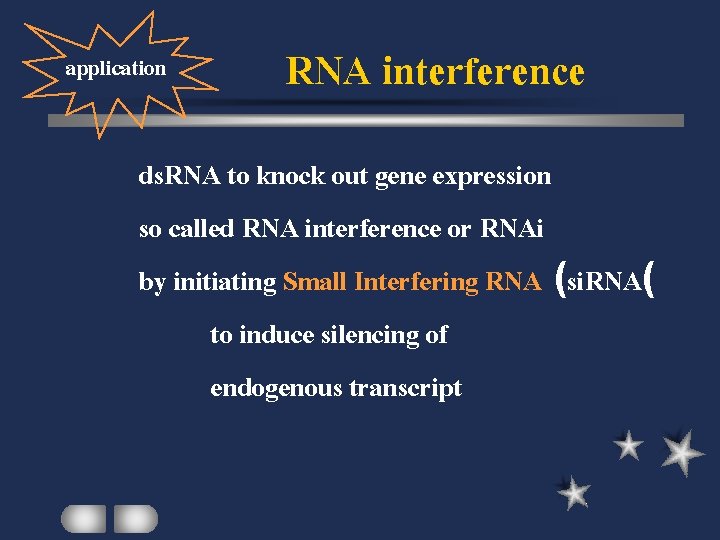 application

RNA interference

dsRNA to knock out gene expression

so called RNA interference or RNAi

by initiating Small Interfering RNA (siRNA(

to induce silencing of

endogenous transcript